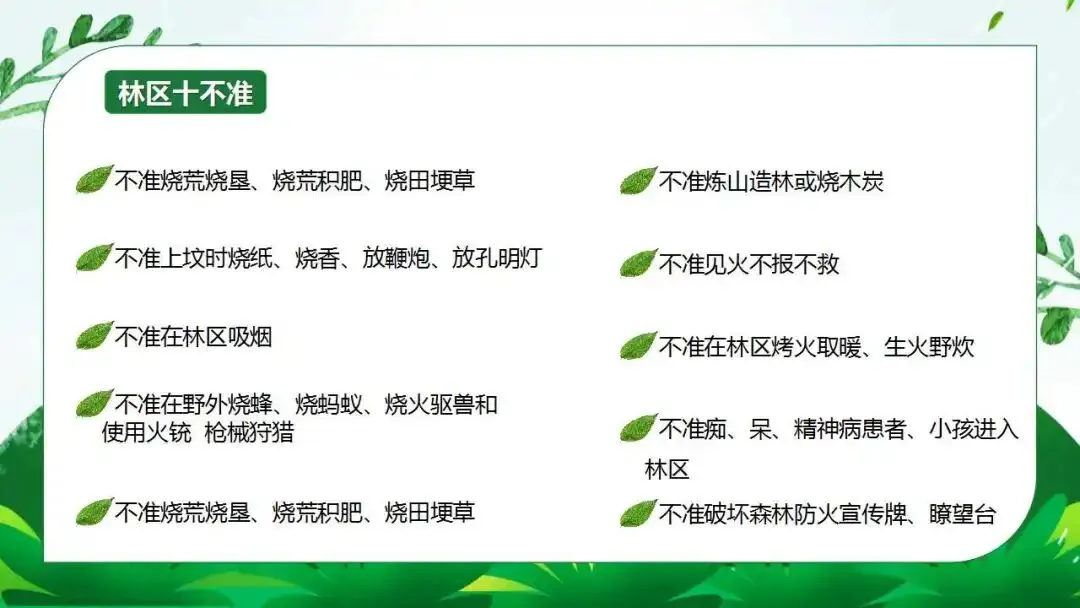 林区十不准

不准烧荒烧垦、烧荒积肥、烧田埂草

不准上坟时烧纸、烧香、放鞭炮、放孔明灯

不准在林区吸烟

不准在野外烧蜂、烧蚂蚁、烧火驱兽和使用火铳 枪械狩猎

不准烧荒烧垦、烧荒积肥、烧田埂草

不准炼山造林或烧木炭

不准见火不报不救

不准在林区烤火取暖、生火野炊

不准痴、呆、精神病患者、小孩进入林区

不准破坏森林防火宣传牌、瞭望台